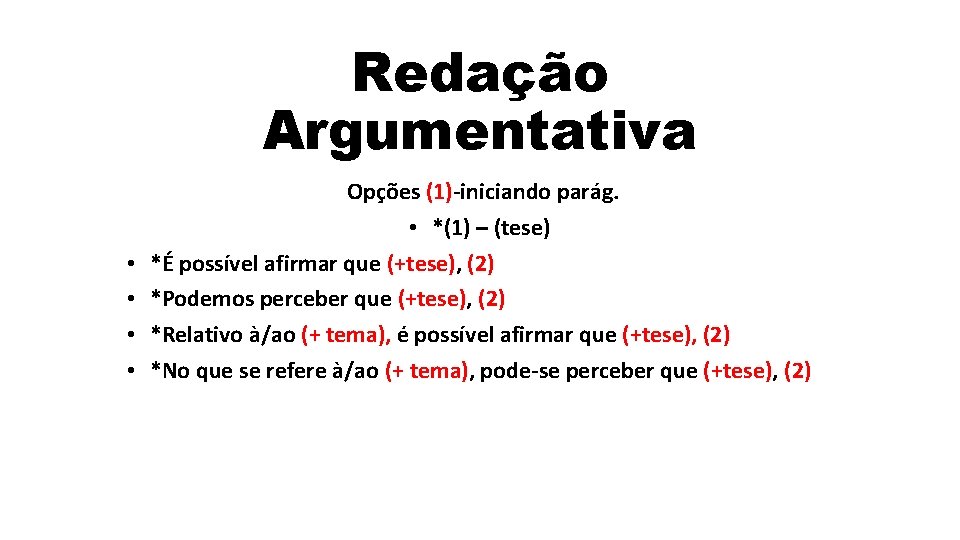 Redação Argumentativa

Opções (1)-iniciando parág.

• *(1) – (tese)
• *É possível afirmar que (+tese), (2)
• *Podemos perceber que (+tese), (2)
• *Relativo à/ao (+ tema), é possível afirmar que (+tese), (2)
• *No que se refere à/ao (+ tema), pode-se perceber que (+tese), (2)